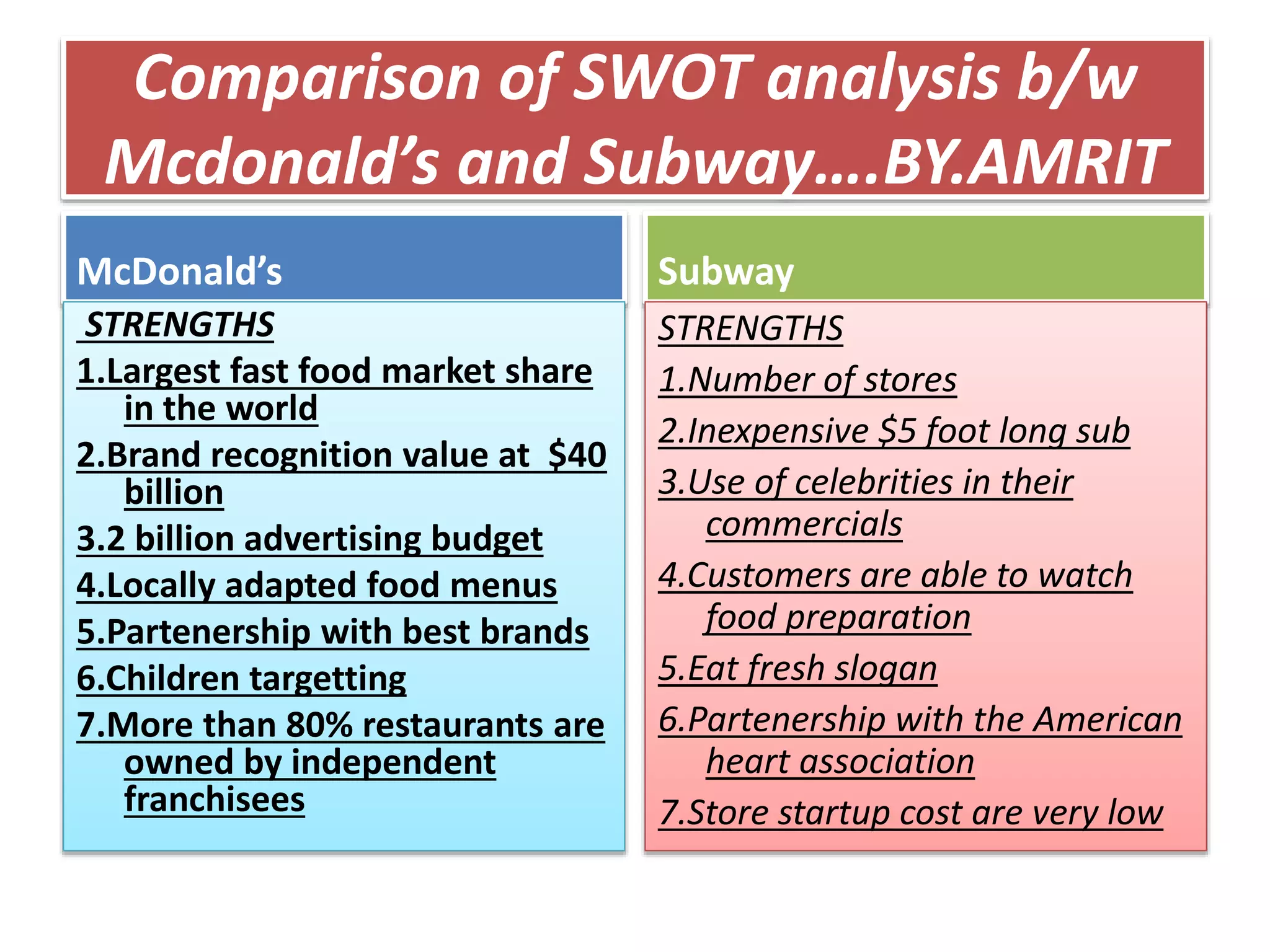 Comparison of SWOT analysis b/w Mcdonald's and Subway….BY.AMRIT

McDonald's

STRENGTHS

1.Largest fast food market share in the world

2.Brand recognition value at $40 billion

3.2 billion advertising budget

4.Locally adapted food menus

5.Partenership with best brands

6.Children targetting

7.More than 80% restaurants are owned by independent franchisees

Subway

STRENGTHS

1.Number of stores

2.Inexpensive $5 foot long sub

3.Use of celebrities in their commercials

4.Customers are able to watch food preparation

5.Eat fresh slogan

6.Partenership with the American heart association

7.Store startup cost are very low